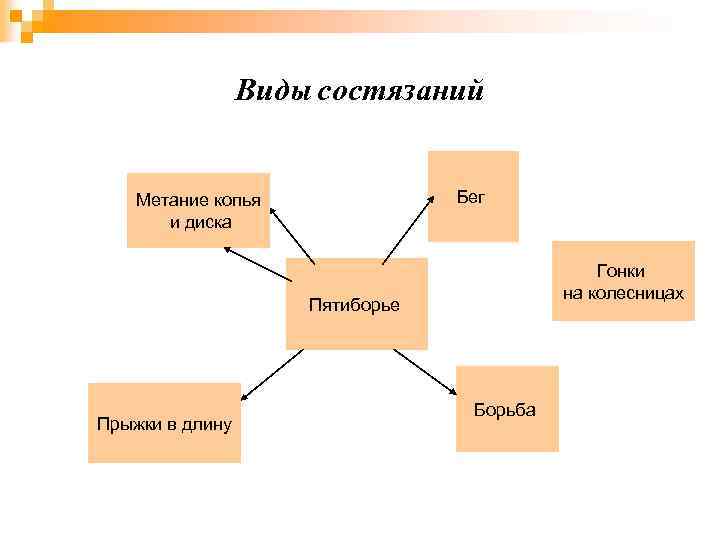 Виды состязаний

Метание копья и диска

Бег

Гонки на колесницах

Пятиборье

Прыжки в длину

Борьба